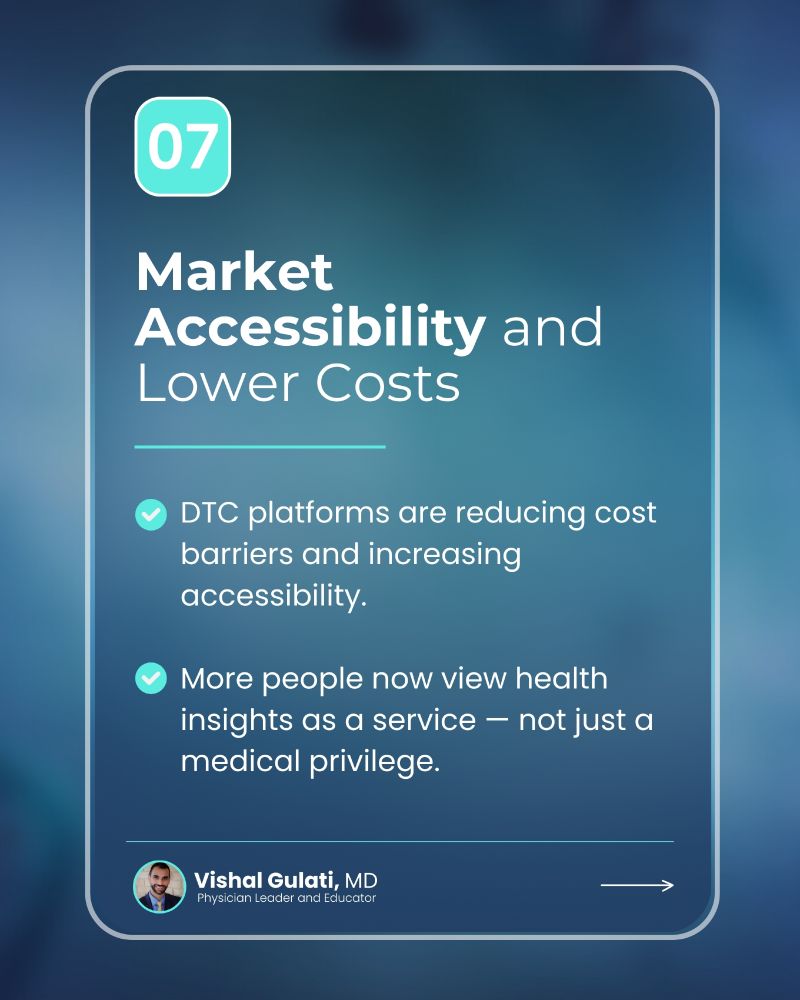 07

Market Accessibility and Lower Costs

DTC platforms are reducing cost barriers and increasing accessibility.

More people now view health insights as a service — not just a medical privilege.

Vishal Gulati, MD
Physician Leader and Educator